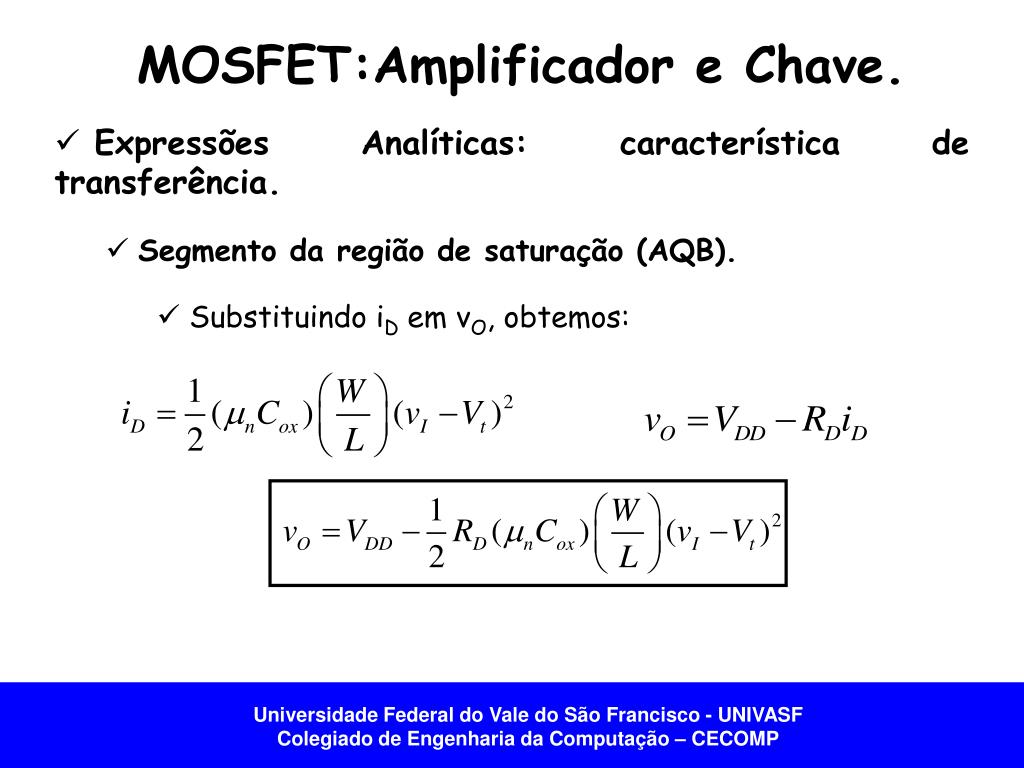 MOSFET:Amplificador e Chave.

✓ Expressões Analíticas: característica de transferência.

✓ Segmento da região de saturação (AQB).

✓ Substituindo $i_D$ em $v_O$, obtemos:

$i_D = \frac{1}{2}(\mu_n C_{ox})\left(\frac{W}{L}\right)(v_I - V_t)^2$

$v_O = V_{DD} - R_D i_D$

$v_O = V_{DD} - \frac{1}{2}R_D(\mu_n C_{ox})\left(\frac{W}{L}\right)(v_I - V_t)^2$

Universidade Federal do Vale do São Francisco - UNIVASF
Colegiado de Engenharia da Computação – CECOMP